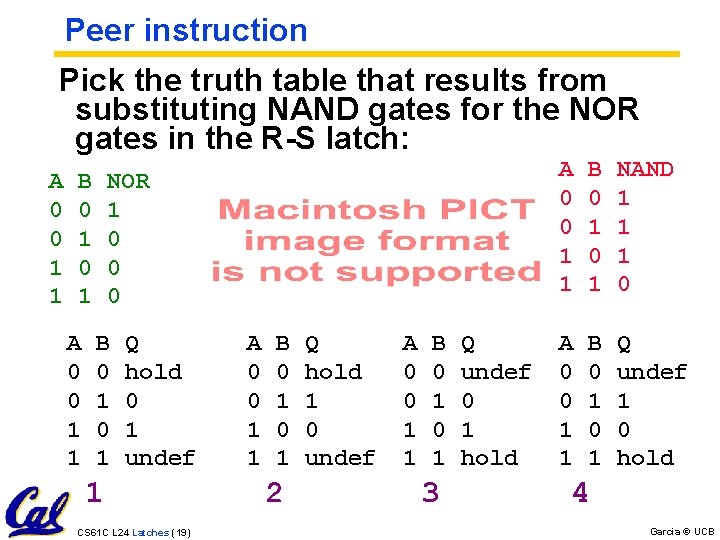 Peer instruction

Pick the truth table that results from substituting NAND gates for the NOR gates in the R-S latch:

| A | B | NOR |
|---|---|---|
| 0 | 0 | 1 |
| 0 | 1 | 0 |
| 1 | 0 | 0 |
| 1 | 1 | 0 |

Macintosh PICT image format is not supported

| A | B | NAND |
|---|---|---|
| 0 | 0 | 1 |
| 0 | 1 | 1 |
| 1 | 0 | 1 |
| 1 | 1 | 0 |

| A | B | Q |
|---|---|---|
| 0 | 0 | hold |
| 0 | 1 | 0 |
| 1 | 0 | 1 |
| 1 | 1 | undef |

1

| A | B | Q |
|---|---|---|
| 0 | 0 | hold |
| 0 | 1 | 1 |
| 1 | 0 | 0 |
| 1 | 1 | undef |

2

| A | B | Q |
|---|---|---|
| 0 | 0 | undef |
| 0 | 1 | 0 |
| 1 | 0 | 1 |
| 1 | 1 | hold |

3

| A | B | Q |
|---|---|---|
| 0 | 0 | undef |
| 0 | 1 | 1 |
| 1 | 0 | 0 |
| 1 | 1 | hold |

4

Cal

CS61C L24 Latches (19)

Garcia © UCB